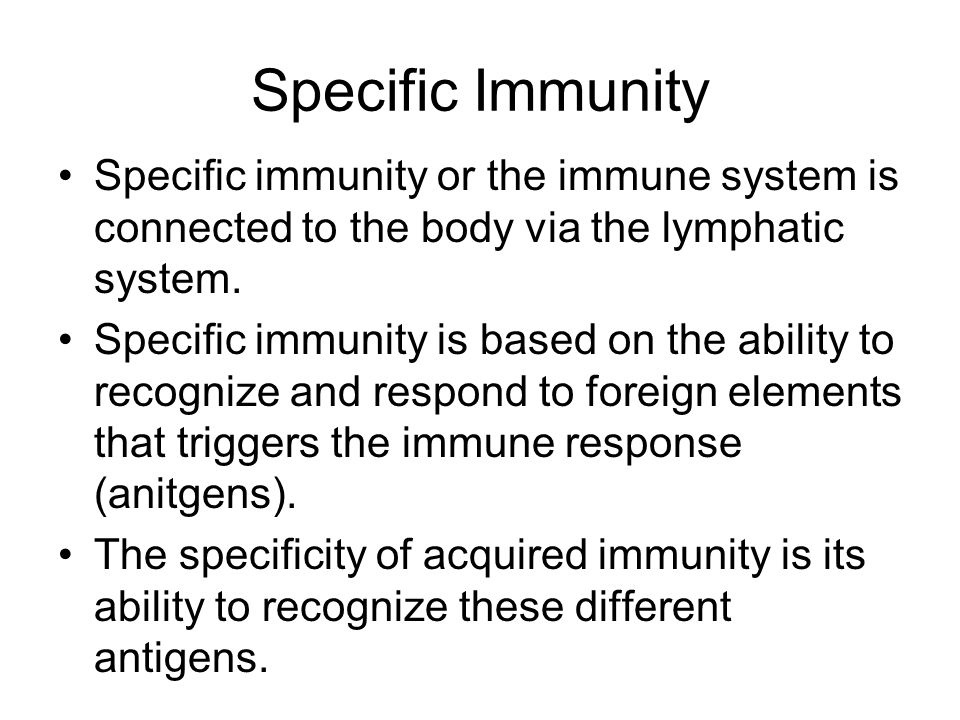 Specific Immunity

• Specific immunity or the immune system is connected to the body via the lymphatic system.

• Specific immunity is based on the ability to recognize and respond to foreign elements that triggers the immune response (anitgens).

• The specificity of acquired immunity is its ability to recognize these different antigens.